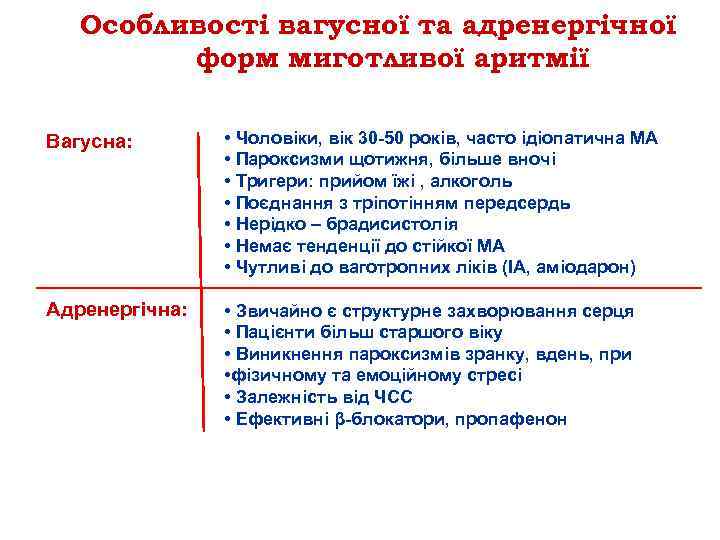 Особливості вагусної та адренергічної форм миготливої аритмії

Вагусна:

• Чоловіки, вік 30-50 років, часто ідіопатична МА
• Пароксизми щотижня, більше вночі
• Тригери: прийом їжі , алкоголь
• Поєднання з тріпотінням передсердь
• Нерідко – брадисистолія
• Немає тенденції до стійкої МА
• Чутливі до ваготропних ліків (ІА, аміодарон)

Адренергічна:

• Звичайно є структурне захворювання серця
• Пацієнти більш старшого віку
• Виникнення пароксизмів зранку, вдень, при
•фізичному та емоційному стресі
• Залежність від ЧСС
• Ефективні β-блокатори, пропафенон